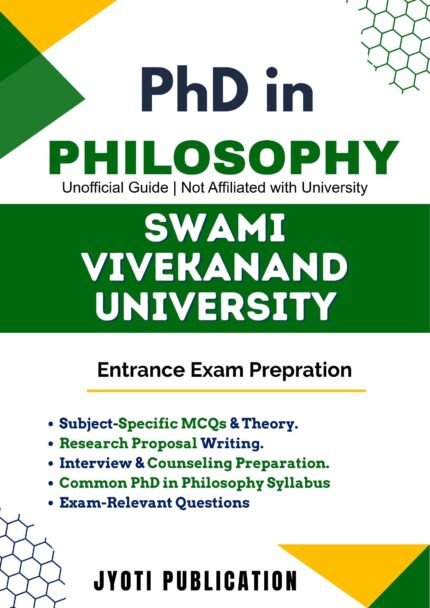 PhD in

PHILOSOPHY

Unofficial Guide | Not Affiliated with University

SWAMI VIVEKANAND UNIVERSITY

Entrance Exam Prepration

• Subject-Specific MCQs & Theory.
• Research Proposal Writing.
• Interview & Counseling Preparation.
• Common PhD in Philosophy Syllabus
• Exam-Relevant Questions

JYOTI PUBLICATION